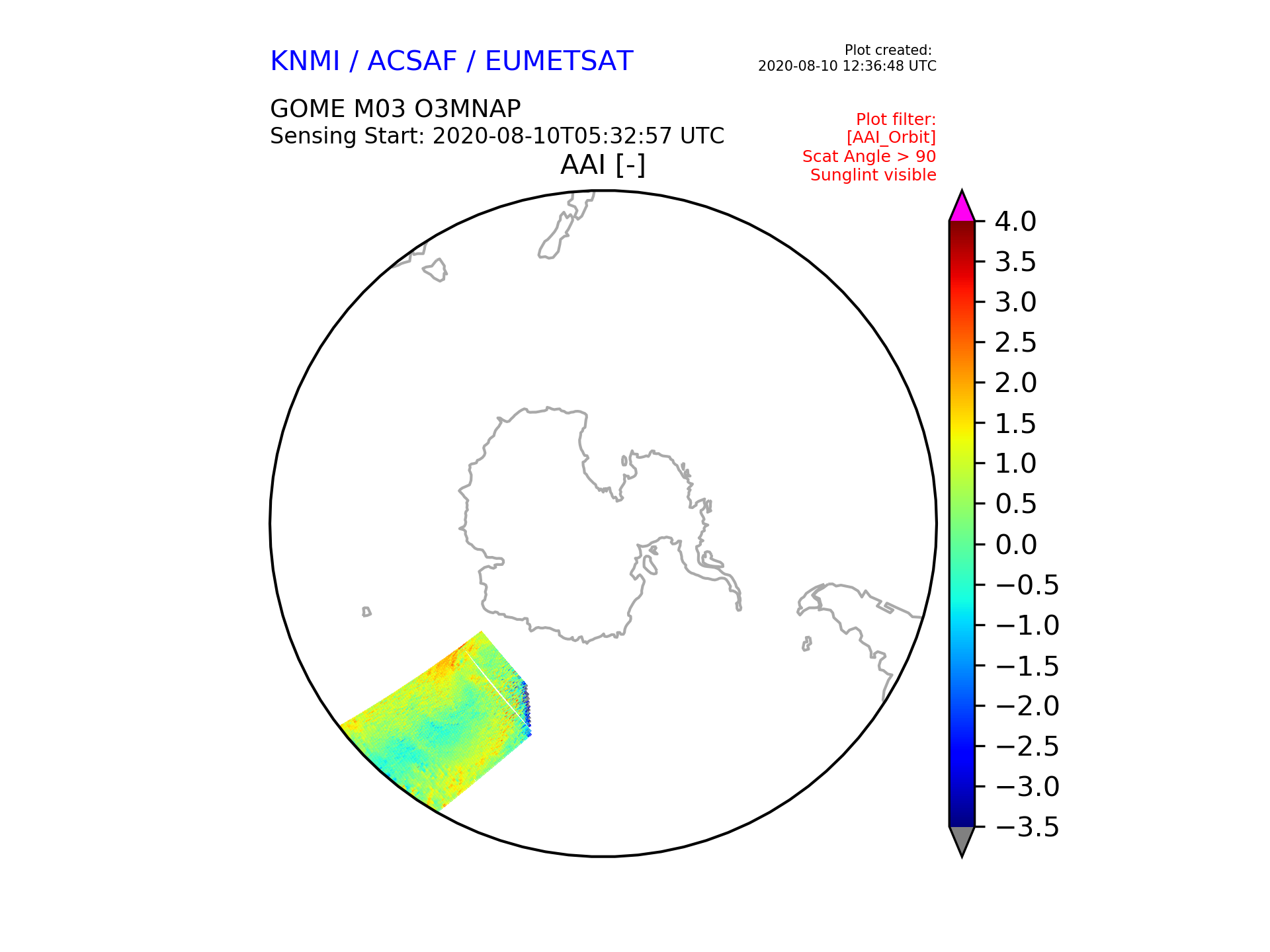 KNMI / ACSAF / EUMETSAT

Plot created:
2020-08-10 12:36:48 UTC

GOME M03 O3MNAP
Sensing Start: 2020-08-10T05:32:57 UTC

Plot filter:
[AAI_Orbit]
Scat Angle > 90
Sunglint visible

AAI [-]

4.0
3.5
3.0
2.5
2.0
1.5
1.0
0.5
0.0
−0.5
−1.0
−1.5
−2.0
−2.5
−3.0
−3.5